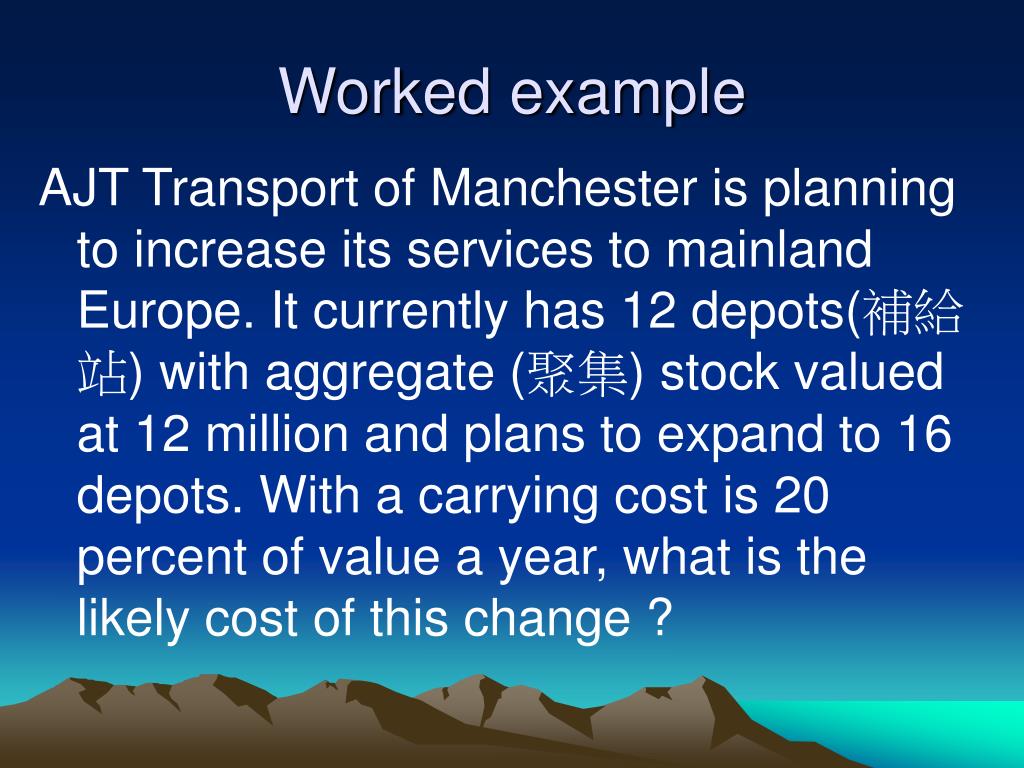 Worked example

AJT Transport of Manchester is planning to increase its services to mainland Europe. It currently has 12 depots(補給站) with aggregate (聚集) stock valued at 12 million and plans to expand to 16 depots. With a carrying cost is 20 percent of value a year, what is the likely cost of this change ?